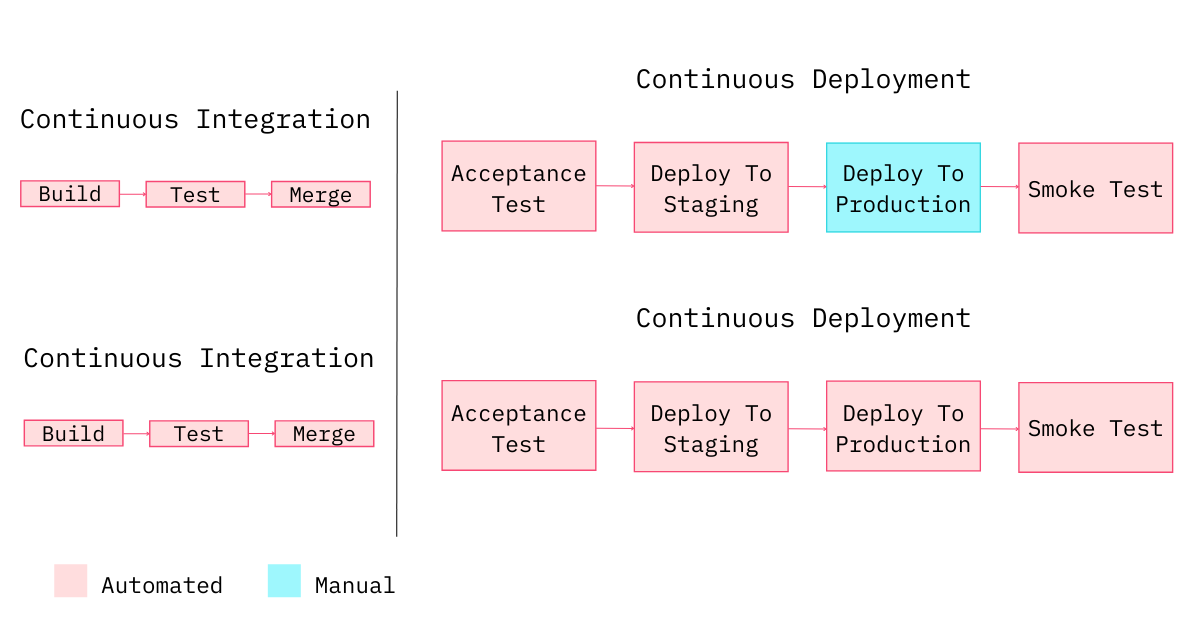 Continuous Integration

Build Test Merge

Continuous Deployment

Acceptance Test

Deploy To Staging

Deploy To Production

Smoke Test

Continuous Integration

Build Test Merge

Continuous Deployment

Acceptance Test

Deploy To Staging

Deploy To Production

Smoke Test

Automated Manual